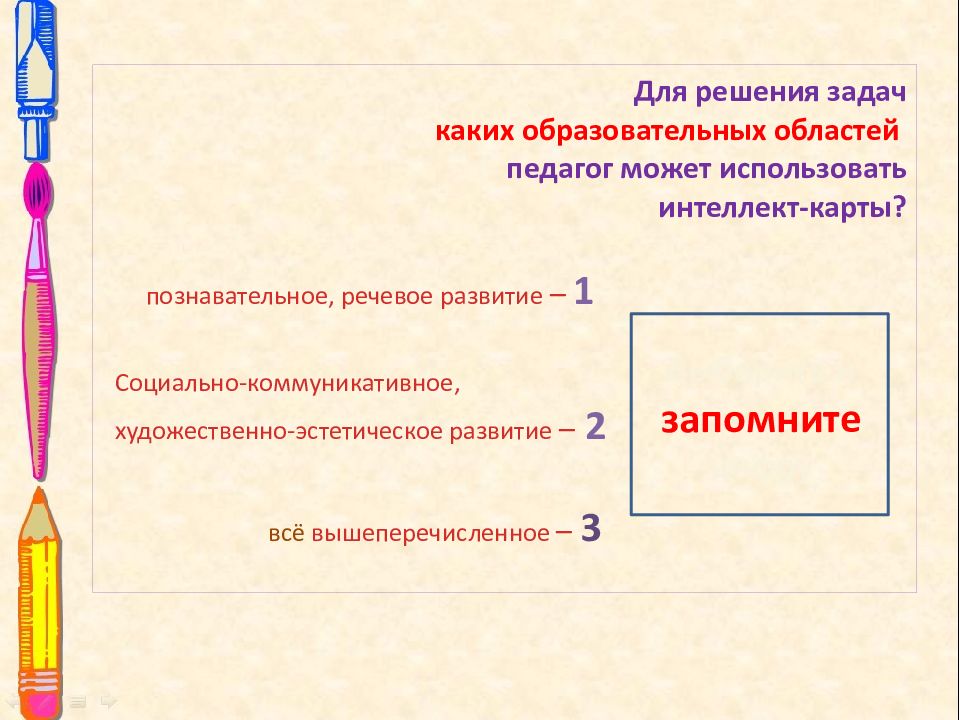 Для решения задач
каких образовательных областей
педагог может использовать
интеллект-карты?

познавательное, речевое развитие – 1

Социально-коммуникативное,
художественно-эстетическое развитие – 2

всё вышеперечисленное – 3

запомните